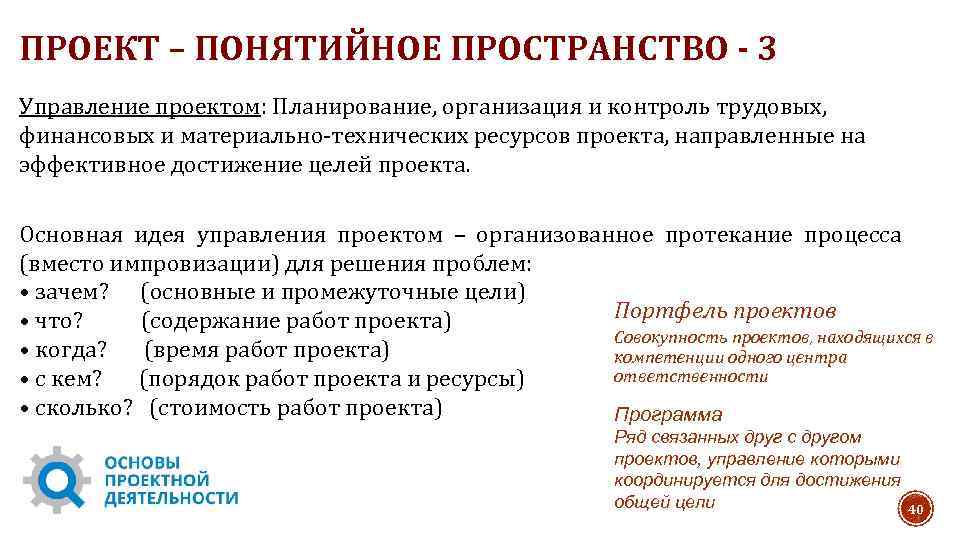 ПРОЕКТ – ПОНЯТИЙНОЕ ПРОСТРАНСТВО - 3

Управление проектом: Планирование, организация и контроль трудовых, финансовых и материально-технических ресурсов проекта, направленные на эффективное достижение целей проекта.

Основная идея управления проектом – организованное протекание процесса (вместо импровизации) для решения проблем:
• зачем? (основные и промежуточные цели)
• что? (содержание работ проекта)
• когда? (время работ проекта)
• с кем? (порядок работ проекта и ресурсы)
• сколько? (стоимость работ проекта)

Портфель проектов
Совокупность проектов, находящихся в компетенции одного центра ответственности

Программа
Ряд связанных друг с другом проектов, управление которыми координируется для достижения общей цели

ОСНОВЫ ПРОЕКТНОЙ ДЕЯТЕЛЬНОСТИ

40